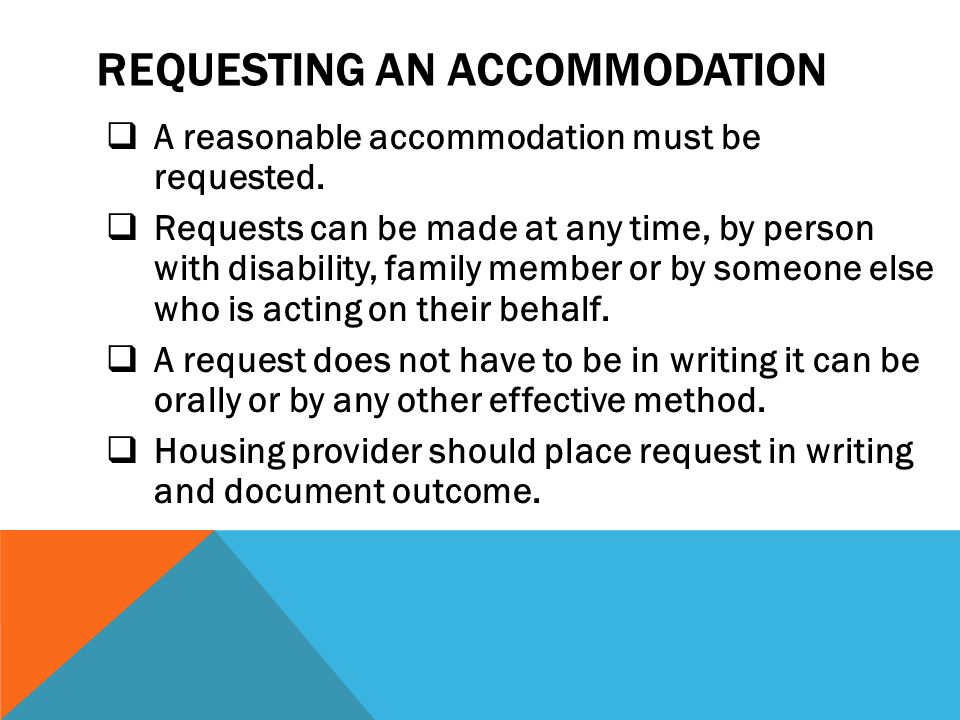 REQUESTING AN ACCOMMODATION

❑ A reasonable accommodation must be requested.

❑ Requests can be made at any time, by person with disability, family member or by someone else who is acting on their behalf.

❑ A request does not have to be in writing it can be orally or by any other effective method.

❑ Housing provider should place request in writing and document outcome.